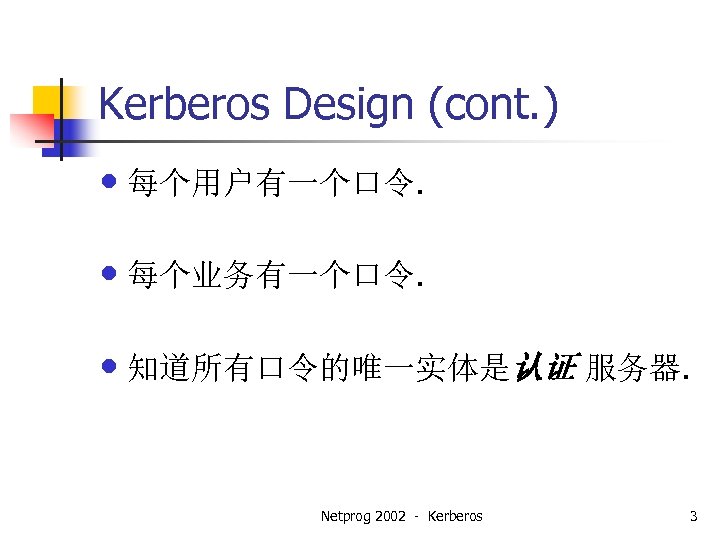 Kerberos Design (cont.)

- 每个用户有一个口令.
- 每个业务有一个口令.
- 知道所有口令的唯一实体是认证 服务器.

Netprog 2002 - Kerberos

3